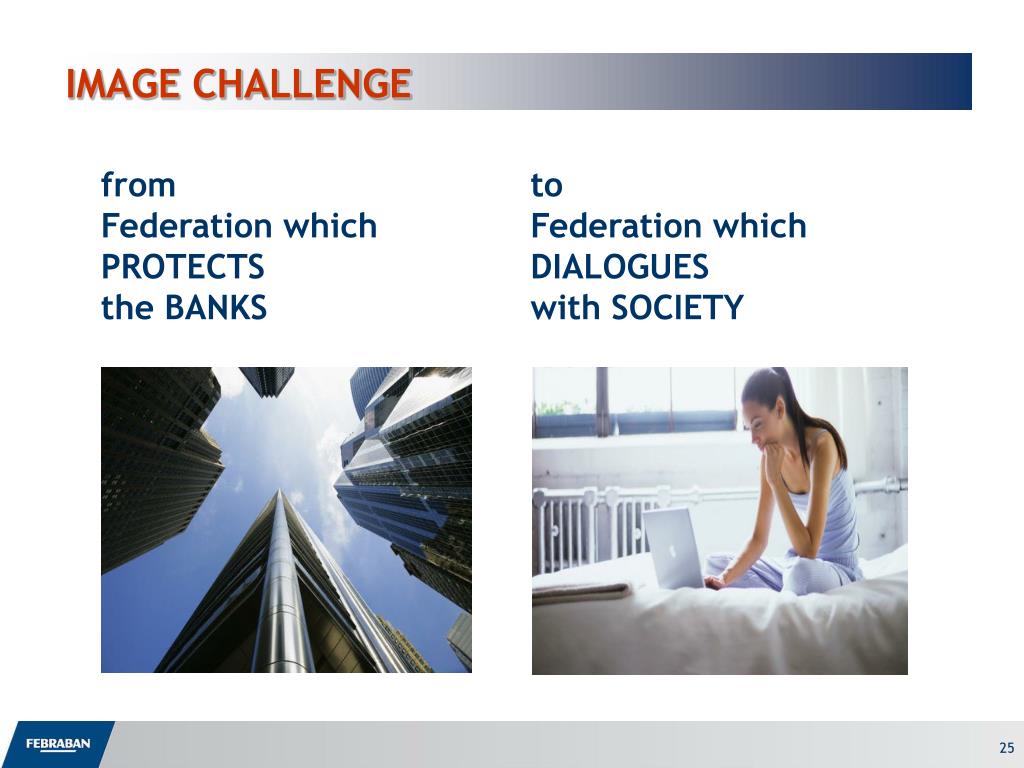 IMAGE CHALLENGE

from
Federation which
PROTECTS
the BANKS

to
Federation which
DIALOGUES
with SOCIETY

FEBRABAN

25